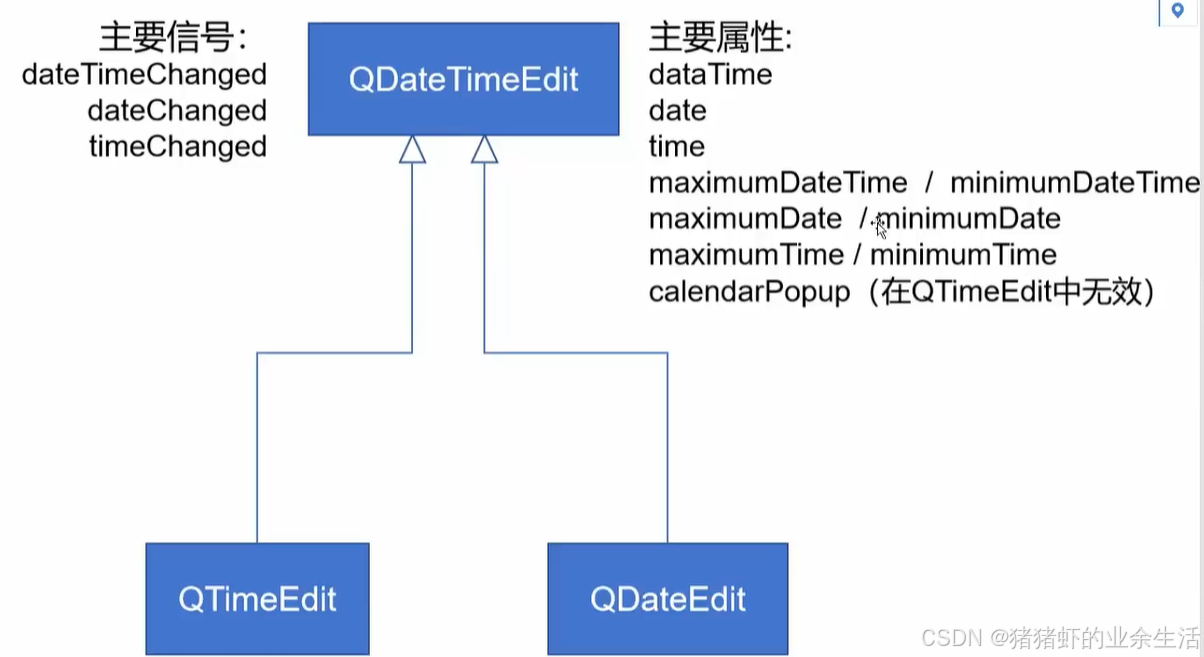 主要信号:
dateTimeChanged
dateChanged
timeChanged

QDateTimeEdit

主要属性:
dataTime
date
time
maximumDateTime / minimumDateTime
maximumDate / minimumDate
maximumTime / minimumTime
calendarPopup（在QTimeEdit中无效）

QTimeEdit

QDateEdit

CSDN @猪猪虾的业余生活